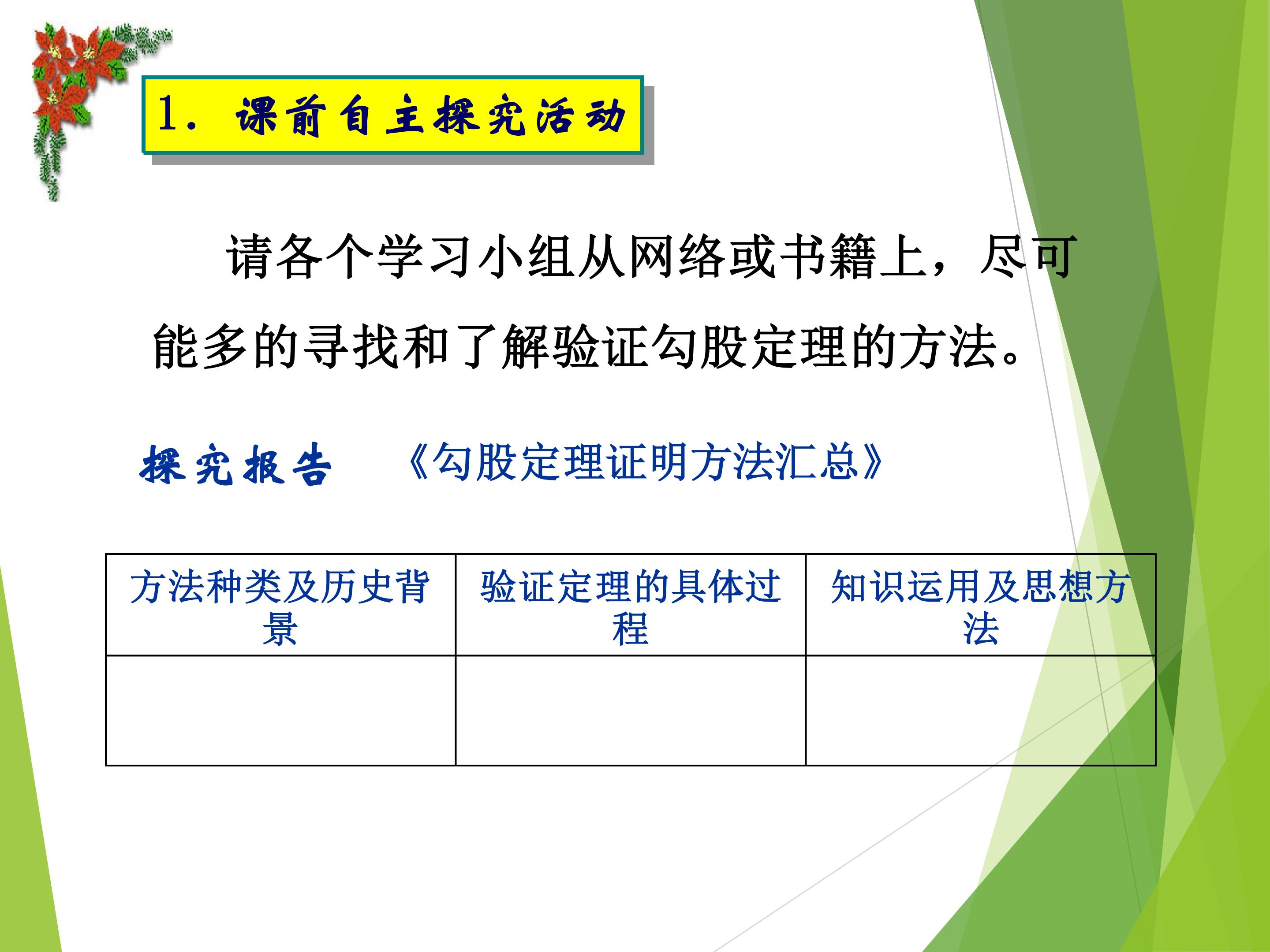 1. 课前自主探究活动

请各个学习小组从网络或书籍上，尽可能多的寻找和了解验证勾股定理的方法。

探究报告　《勾股定理证明方法汇总》

| 方法种类及历史背景 | 验证定理的具体过程 | 知识运用及思想方法 |
|---|---|---|
| | | |